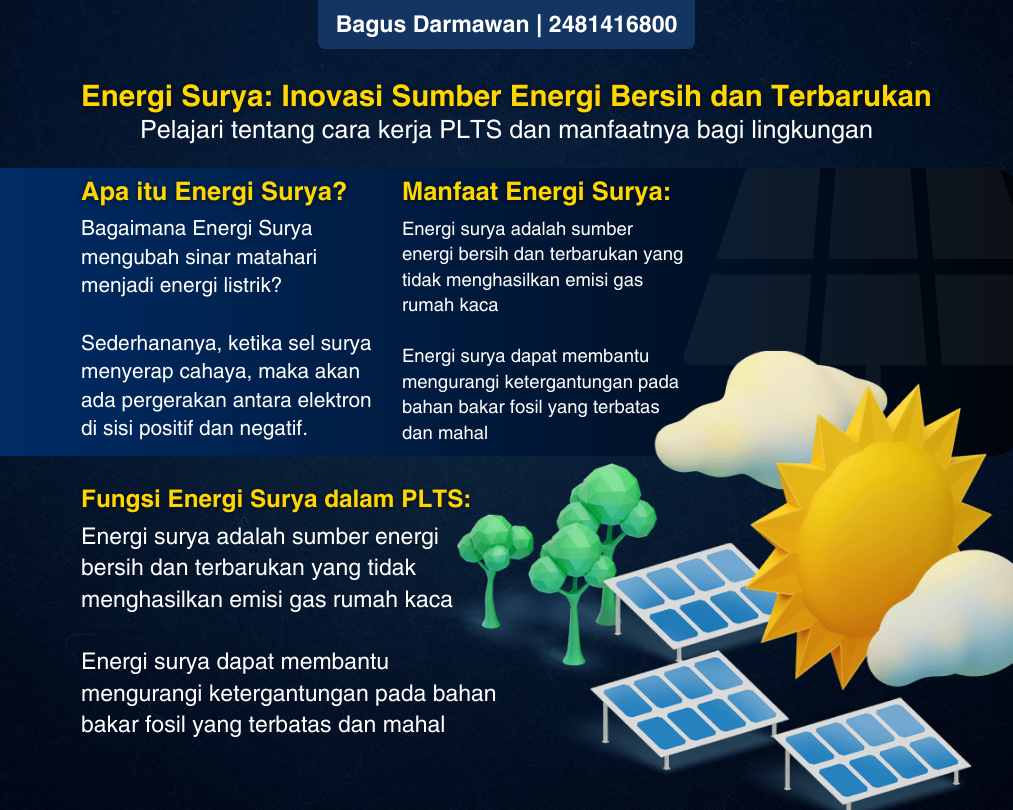 Bagus Darmawan | 2481416800

Energi Surya: Inovasi Sumber Energi Bersih dan Terbarukan

Pelajari tentang cara kerja PLTS dan manfaatnya bagi lingkungan

Apa itu Energi Surya?

Bagaimana Energi Surya mengubah sinar matahari menjadi energi listrik?

Sederhananya, ketika sel surya menyerap cahaya, maka akan ada pergerakan antara elektron di sisi positif dan negatif.

Manfaat Energi Surya:

Energi surya adalah sumber energi bersih dan terbarukan yang tidak menghasilkan emisi gas rumah kaca

Energi surya dapat membantu mengurangi ketergantungan pada bahan bakar fosil yang terbatas dan mahal

Fungsi Energi Surya dalam PLTS:

Energi surya adalah sumber energi bersih dan terbarukan yang tidak menghasilkan emisi gas rumah kaca

Energi surya dapat membantu mengurangi ketergantungan pada bahan bakar fosil yang terbatas dan mahal